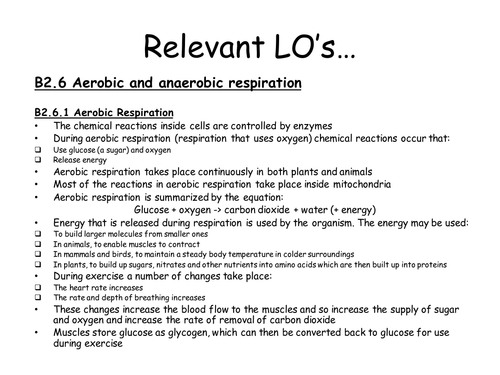 Relevant LO's…

B2.6 Aerobic and anaerobic respiration

B2.6.1 Aerobic Respiration
• The chemical reactions inside cells are controlled by enzymes
• During aerobic respiration (respiration that uses oxygen) chemical reactions occur that:
❑ Use glucose (a sugar) and oxygen
❑ Release energy
• Aerobic respiration takes place continuously in both plants and animals
• Most of the reactions in aerobic respiration take place inside mitochondria
• Aerobic respiration is summarized by the equation:
Glucose + oxygen -> carbon dioxide + water (+ energy)
• Energy that is released during respiration is used by the organism. The energy may be used:
❑ To build larger molecules from smaller ones
❑ In animals, to enable muscles to contract
❑ In mammals and birds, to maintain a steady body temperature in colder surroundings
❑ In plants, to build up sugars, nitrates and other nutrients into amino acids which are then built up into proteins
• During exercise a number of changes take place:
❑ The heart rate increases
❑ The rate and depth of breathing increases
• These changes increase the blood flow to the muscles and so increase the supply of sugar and oxygen and increase the rate of removal of carbon dioxide
• Muscles store glucose as glycogen, which can then be converted back to glucose for use during exercise